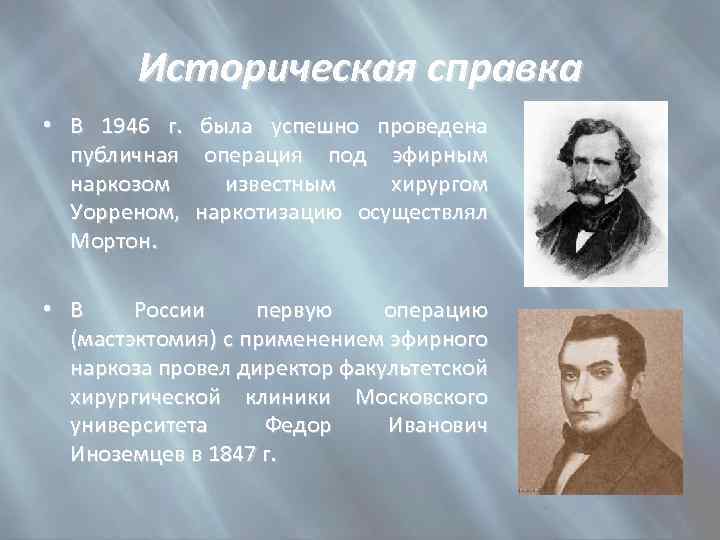 Историческая справка

• В 1946 г. была успешно проведена публичная операция под эфирным наркозом известным хирургом Уорреном, наркотизацию осуществлял Мортон.

• В России первую операцию (мастэктомия) с применением эфирного наркоза провел директор факультетской хирургической клиники Московского университета Федор Иванович Иноземцев в 1847 г.